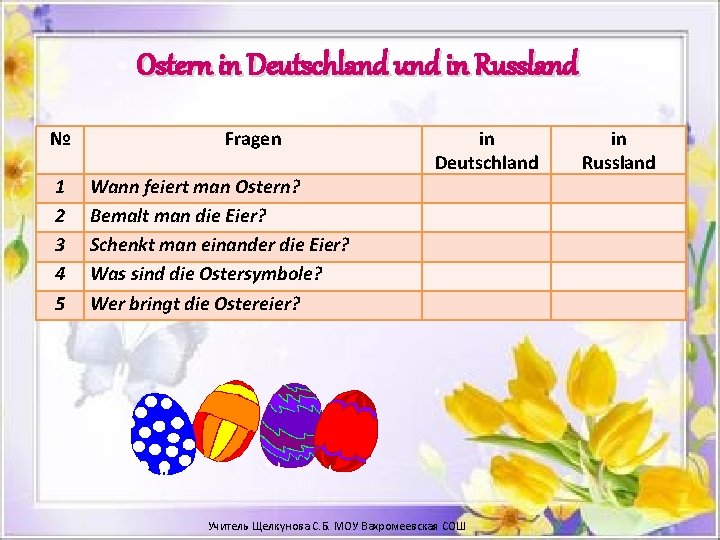 Ostern in Deutschland und in Russland

| № | Fragen | in Deutschland | in Russland |
|---|---|---|---|
| 1 | Wann feiert man Ostern? | | |
| 2 | Bemalt man die Eier? | | |
| 3 | Schenkt man einander die Eier? | | |
| 4 | Was sind die Ostersymbole? | | |
| 5 | Wer bringt die Ostereier? | | |

Учитель Щелкунова С.Б. МОУ Вахромеевская СОШ